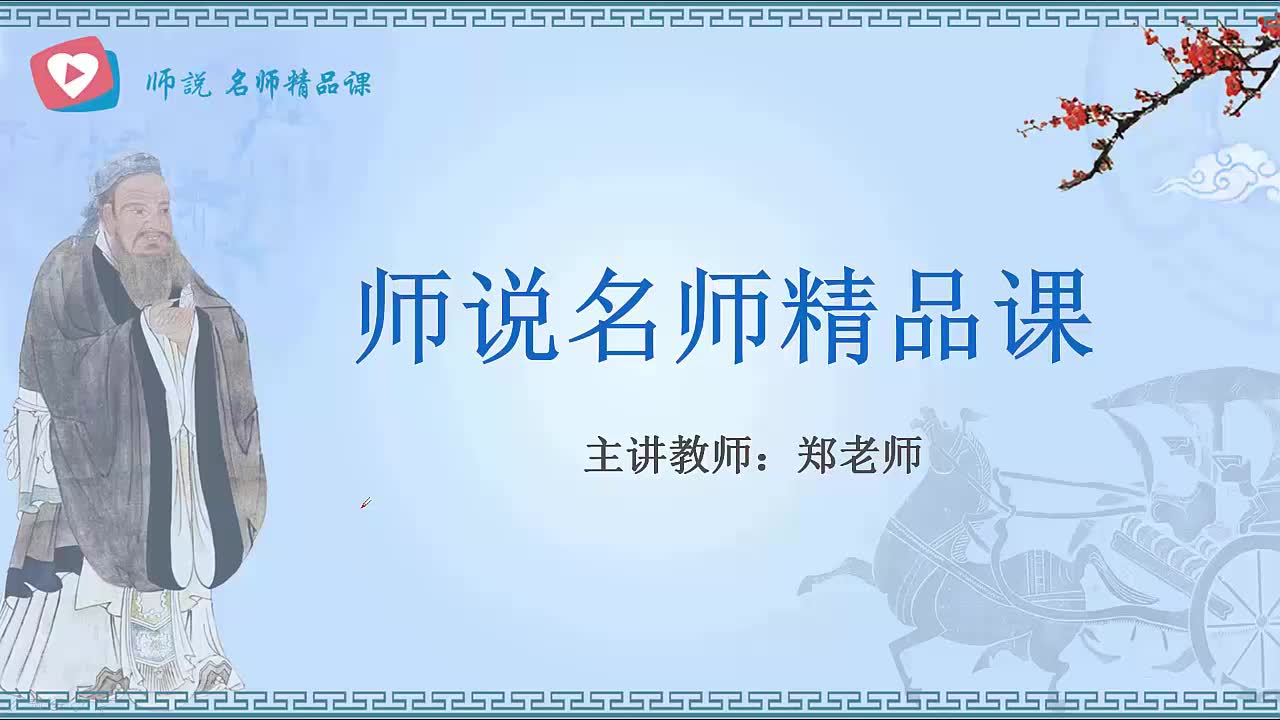 师说 名师精品课

师说名师精品课

主讲教师：郑老师